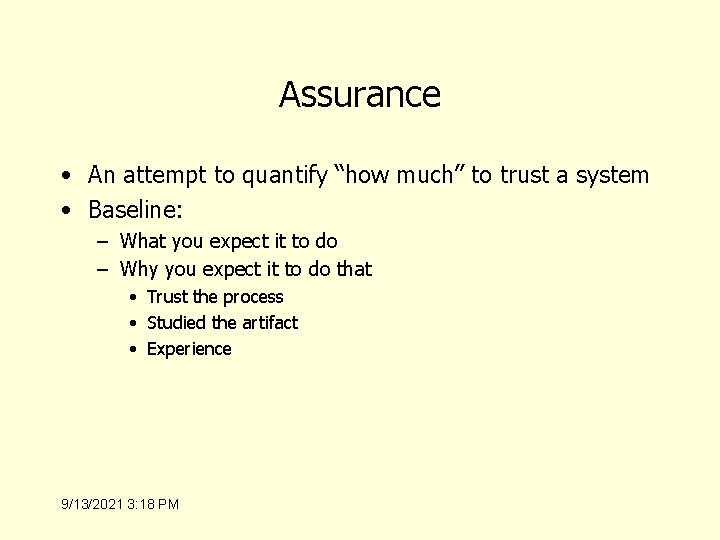 Assurance

• An attempt to quantify “how much” to trust a system
• Baseline:
– What you expect it to do
– Why you expect it to do that
• Trust the process
• Studied the artifact
• Experience

9/13/2021 3:18 PM